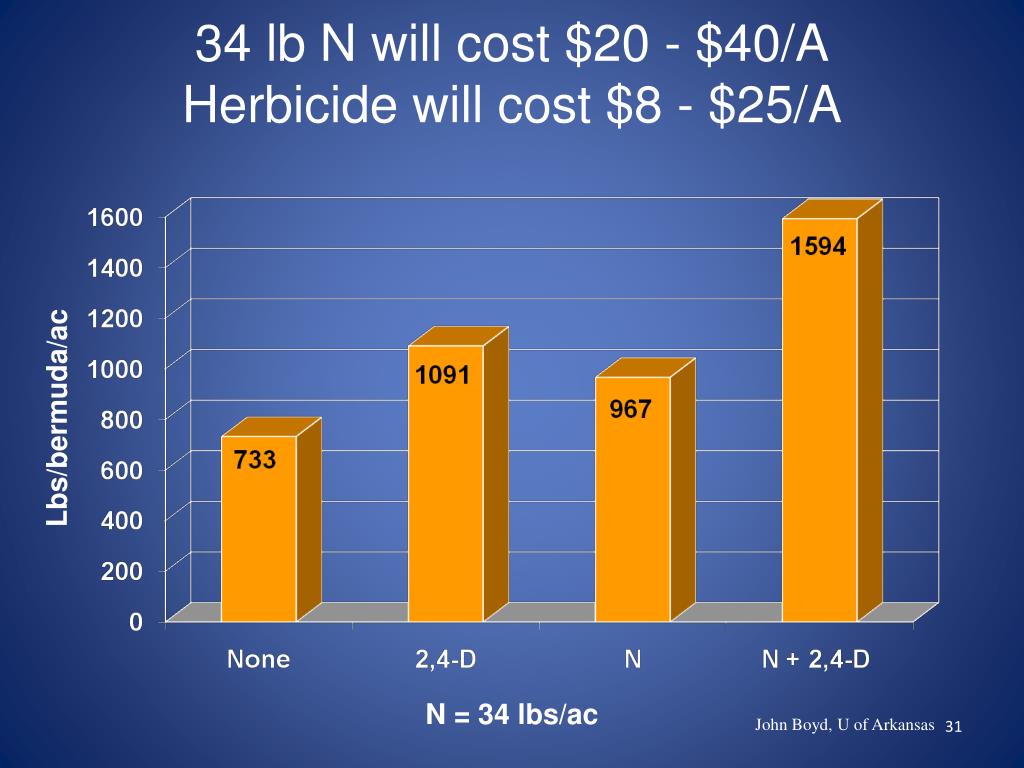 34 lb N will cost \$20 - \$40/A
Herbicide will cost \$8 - \$25/A

Lbs/bermuda/ac

1600
1400
1200
1000
800
600
400
200
0

733
1091
967
1594

None
2,4-D
N
N + 2,4-D

N = 34 lbs/ac

John Boyd, U of Arkansas 31